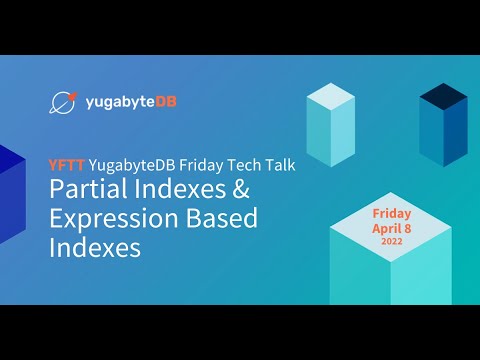 yugabyteDB

YFTT YugabyteDB Friday Tech Talk
Partial Indexes & Expression Based Indexes

Friday
April 8
2022